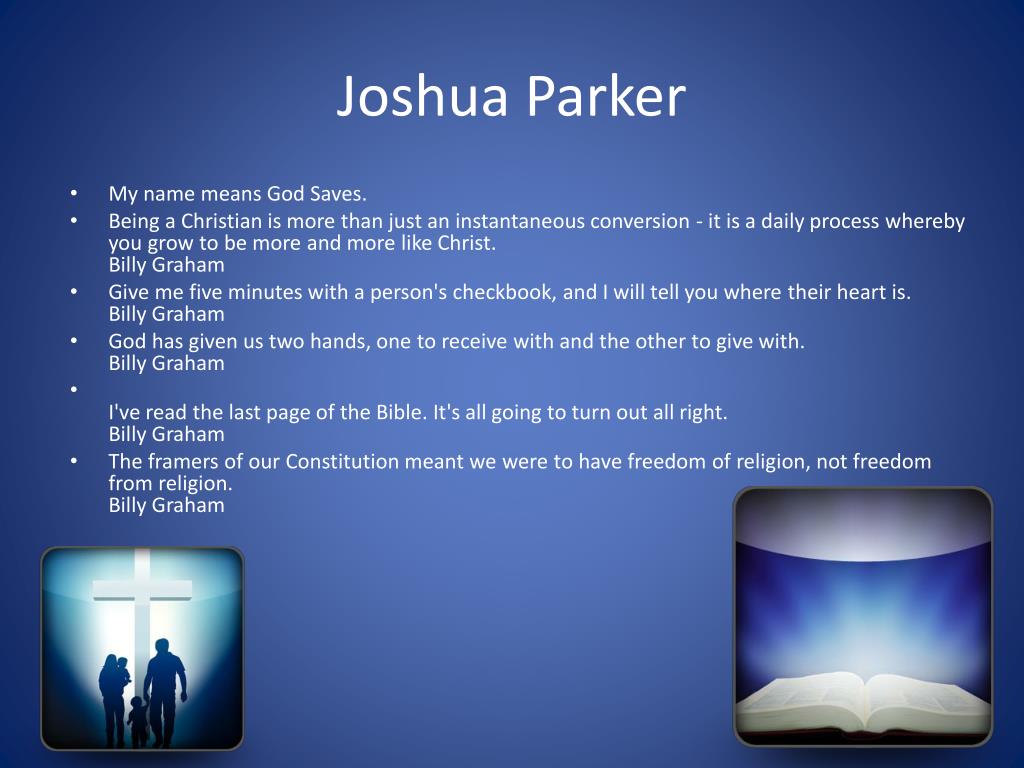 Joshua Parker

• My name means God Saves.
• Being a Christian is more than just an instantaneous conversion - it is a daily process whereby you grow to be more and more like Christ.
Billy Graham
• Give me five minutes with a person's checkbook, and I will tell you where their heart is.
Billy Graham
• God has given us two hands, one to receive with and the other to give with.
Billy Graham
•
I've read the last page of the Bible. It's all going to turn out all right.
Billy Graham
• The framers of our Constitution meant we were to have freedom of religion, not freedom from religion.
Billy Graham